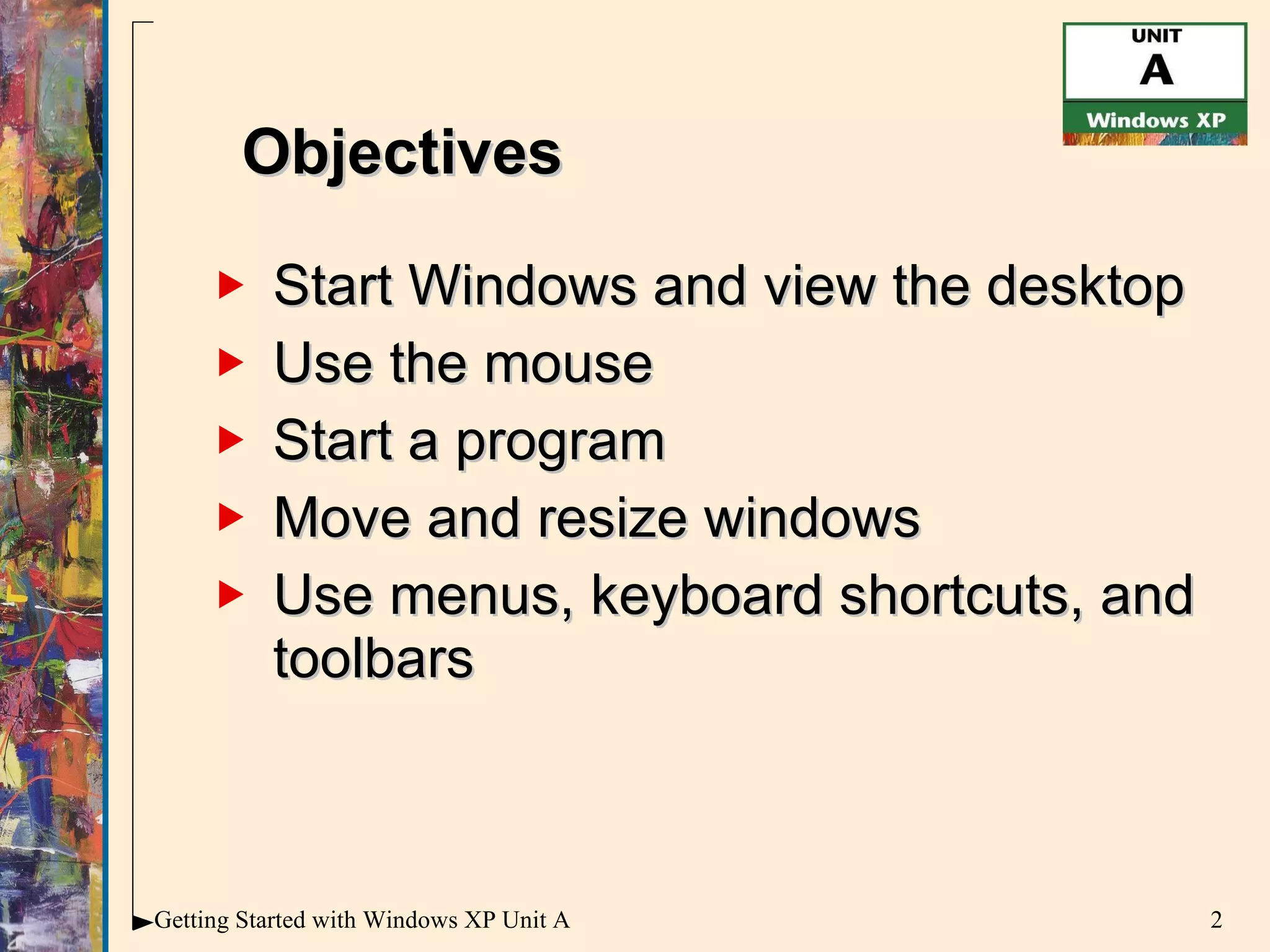 UNIT
A
Windows XP

Objectives

Start Windows and view the desktop
Use the mouse
Start a program
Move and resize windows
Use menus, keyboard shortcuts, and toolbars

Getting Started with Windows XP Unit A

2